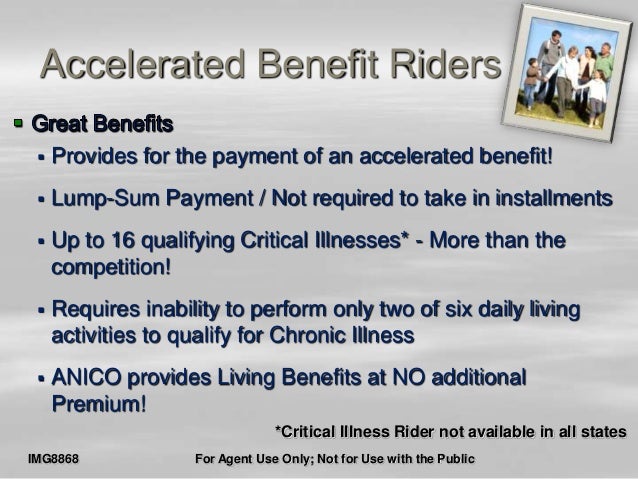 Accelerated Benefit Riders

Great Benefits

Provides for the payment of an accelerated benefit!

Lump-Sum Payment / Not required to take in installments

Up to 16 qualifying Critical Illnesses* - More than the competition!

Requires inability to perform only two of six daily living activities to qualify for Chronic Illness

ANICO provides Living Benefits at NO additional Premium!

*Critical Illness Rider not available in all states

IMG8868

For Agent Use Only; Not for Use with the Public